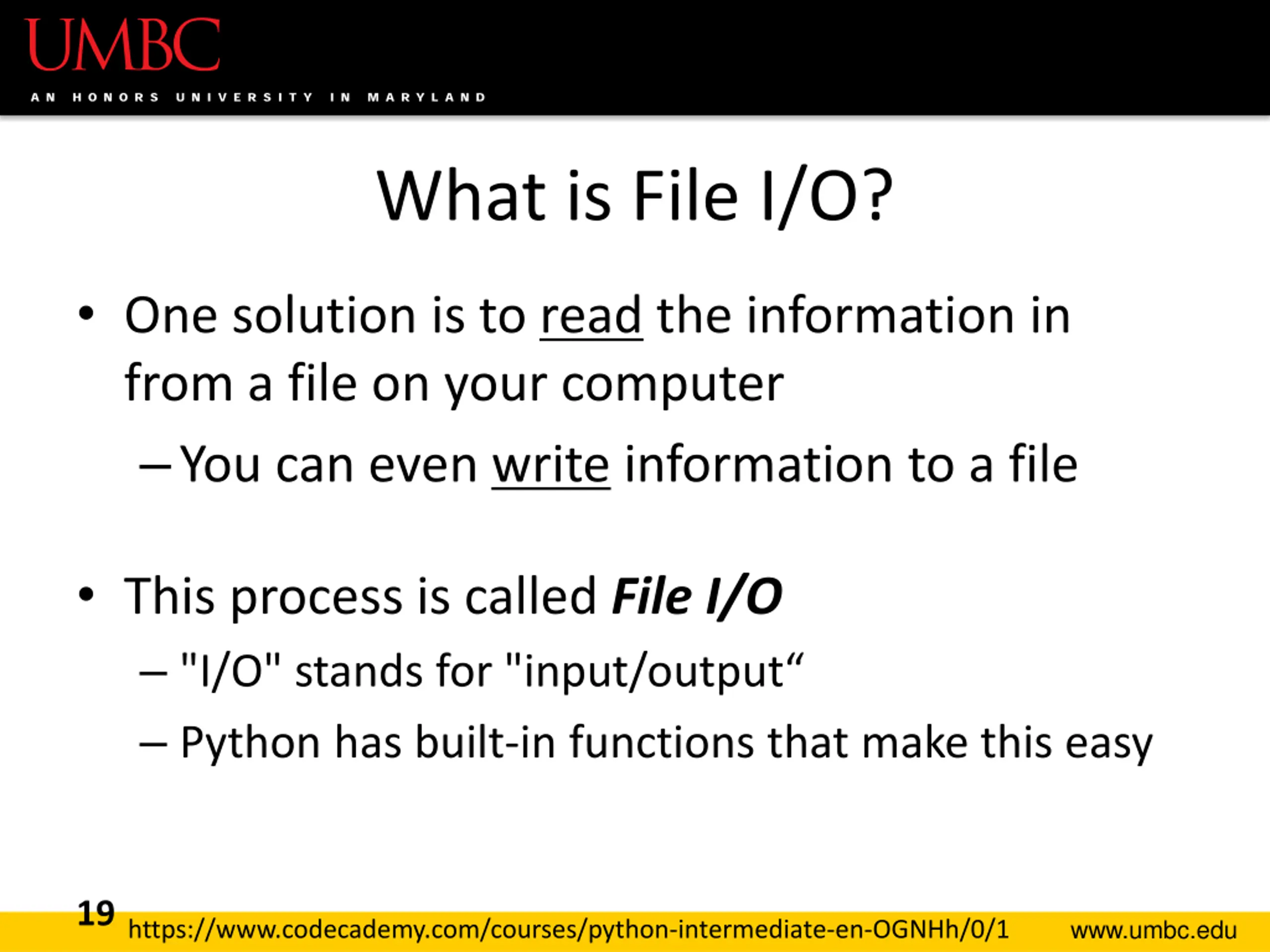 UMBC
AN HONORS UNIVERSITY IN MARYLAND

What is File I/O?

• One solution is to read the information in from a file on your computer
– You can even write information to a file

• This process is called File I/O
– "I/O" stands for "input/output“
– Python has built-in functions that make this easy

19
https://www.codecademy.com/courses/python-intermediate-en-OGNHh/0/1
www.umbc.edu